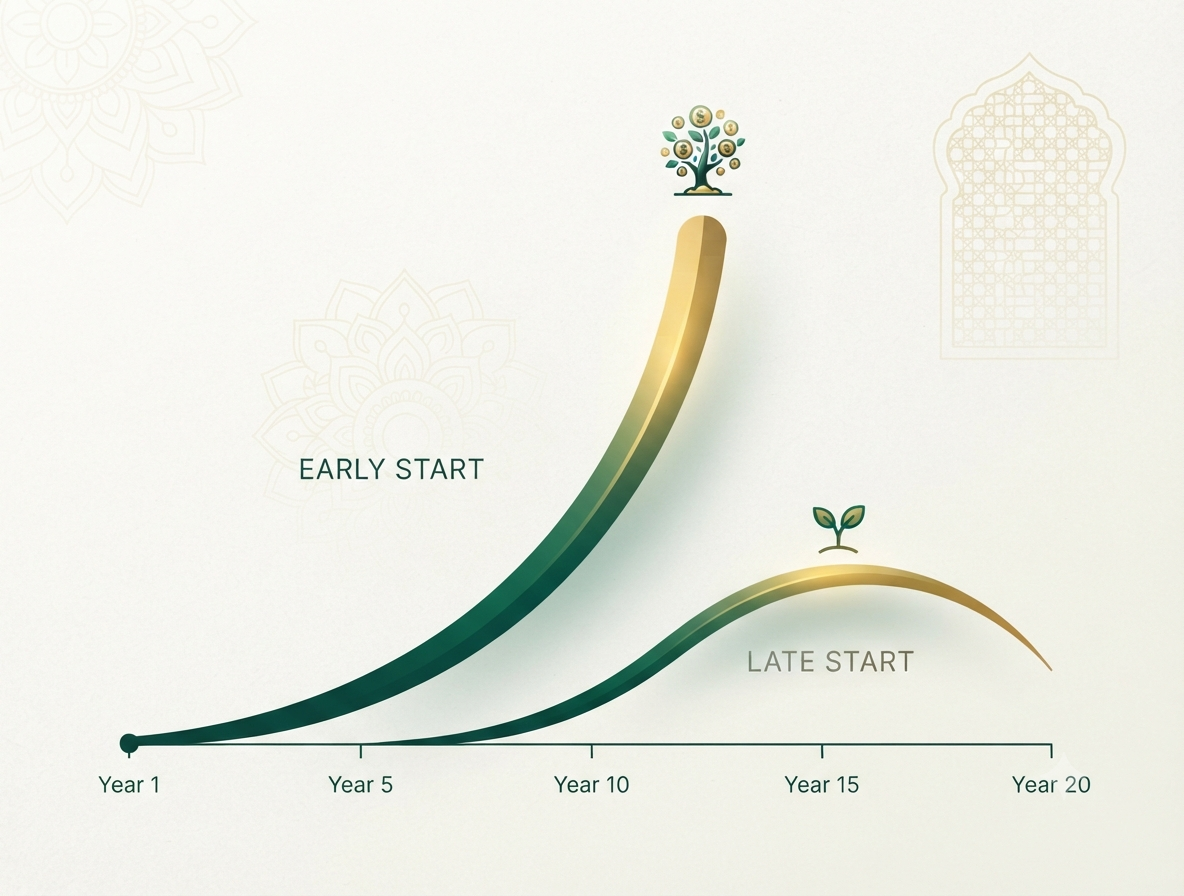 EARLY START

LATE START

Year 1
Year 5
Year 10
Year 15
Year 20